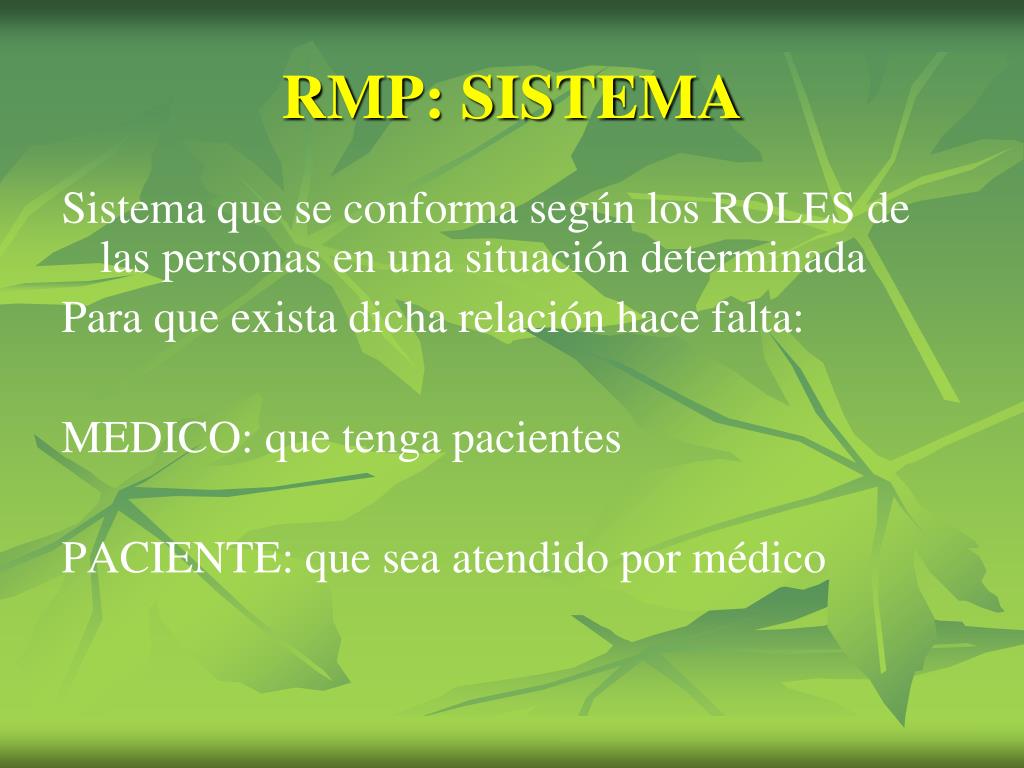 RMP: SISTEMA

Sistema que se conforma según los ROLES de las personas en una situación determinada

Para que exista dicha relación hace falta:

MEDICO: que tenga pacientes

PACIENTE: que sea atendido por médico